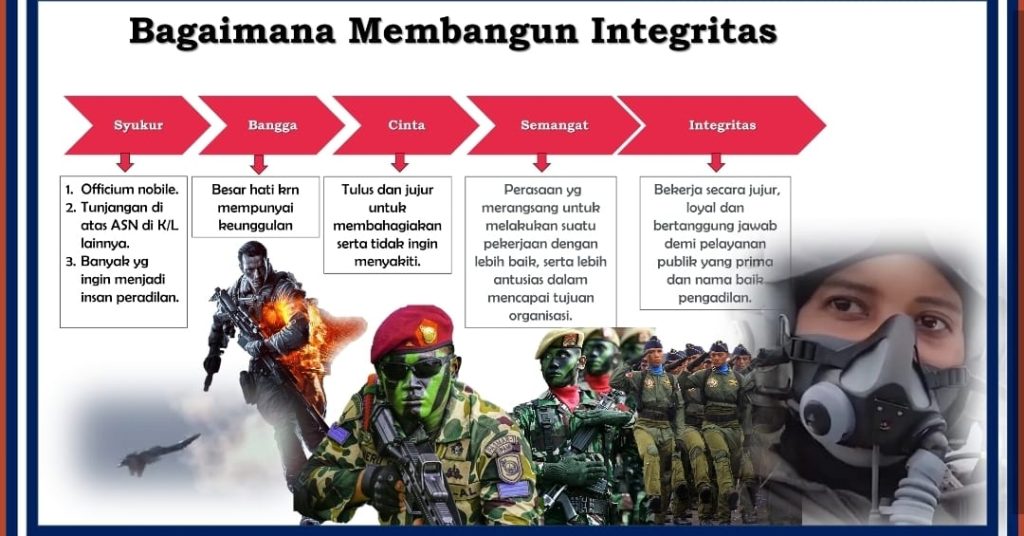 Bagaimana Membangun Integritas

Syukur

Bangga

Cinta

Semangat

Integritas

1. Officium nobile.
2. Tunjangan di atas ASN di K/L lainnya.
3. Banyak yg ingin menjadi insan peradilan.

Besar hati krn mempunyai keunggulan

Tulus dan jujur untuk membahagiakan serta tidak ingin menyakiti.

Perasaan yg merangsang untuk melakukan suatu pekerjaan dengan lebih baik, serta lebih antusias dalam mencapai tujuan organisasi.

Bekerja secara jujur, loyal dan bertanggung jawab demi pelayanan publik yang prima dan nama baik pengadilan.